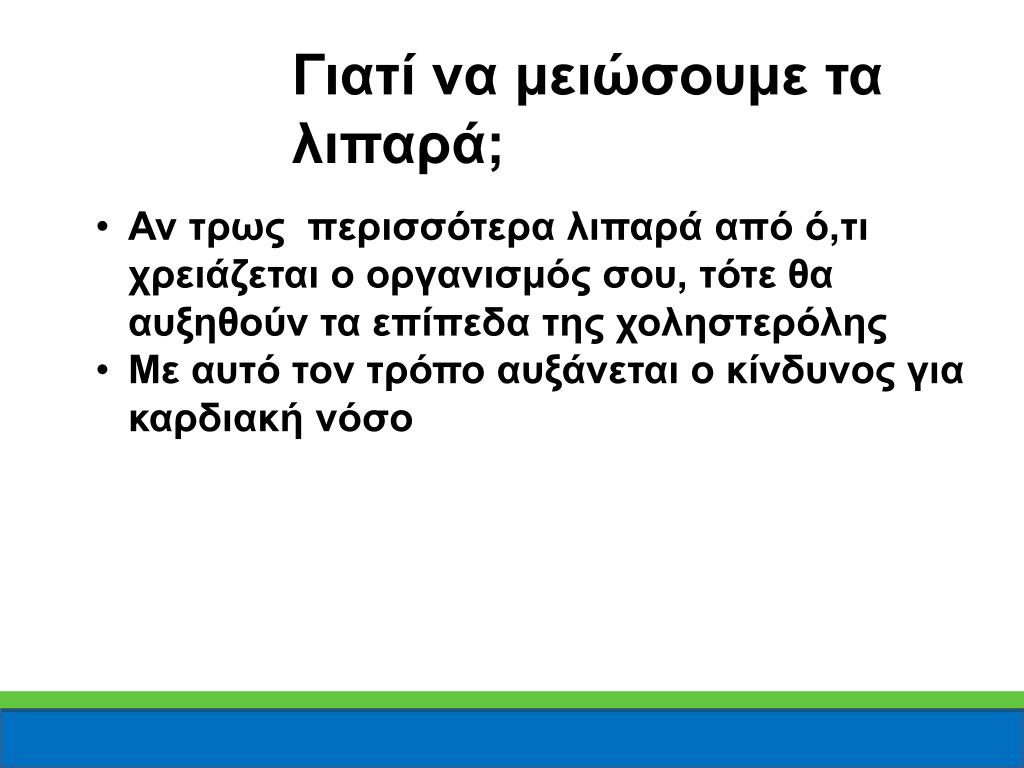 Γιατί να μειώσουμε τα λιπαρά;

• Αν τρως περισσότερα λιπαρά από ό,τι χρειάζεται ο οργανισμός σου, τότε θα αυξηθούν τα επίπεδα της χοληστερόλης
• Με αυτό τον τρόπο αυξάνεται ο κίνδυνος για καρδιακή νόσο